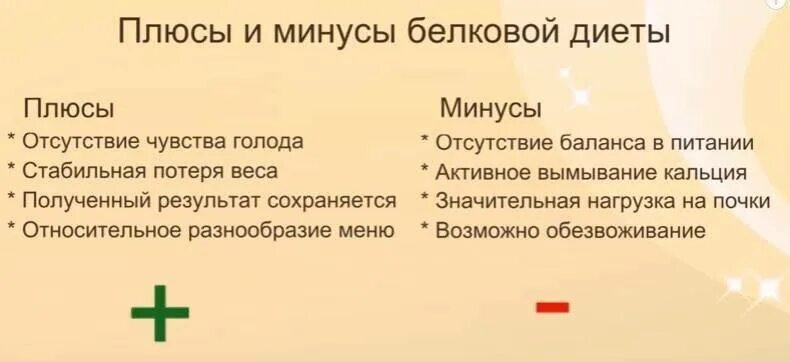 Плюсы и минусы белковой диеты

Плюсы
* Отсутствие чувства голода
* Стабильная потеря веса
* Полученный результат сохраняется
* Относительное разнообразие меню

+

Минусы
* Отсутствие баланса в питании
* Активное вымывание кальция
* Значительная нагрузка на почки
* Возможно обезвоживание

-